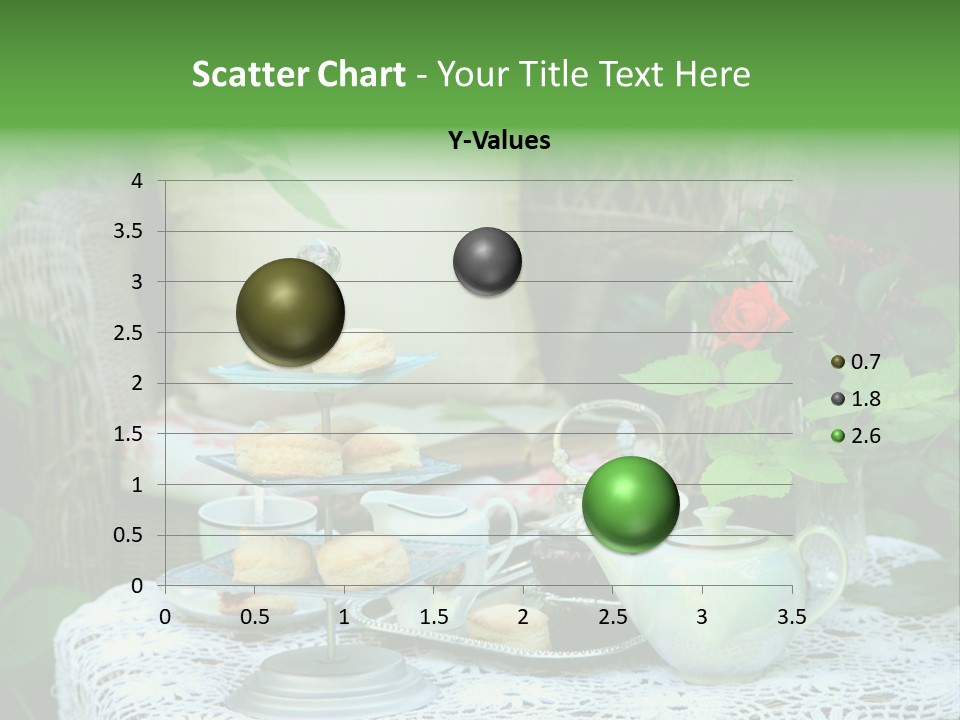 Scatter Chart - Your Title Text Here

Y-Values

4
3.5
3
2.5
2
1.5
1
0.5
0

0 0.5 1 1.5 2 2.5 3 3.5

0.7
1.8
2.6